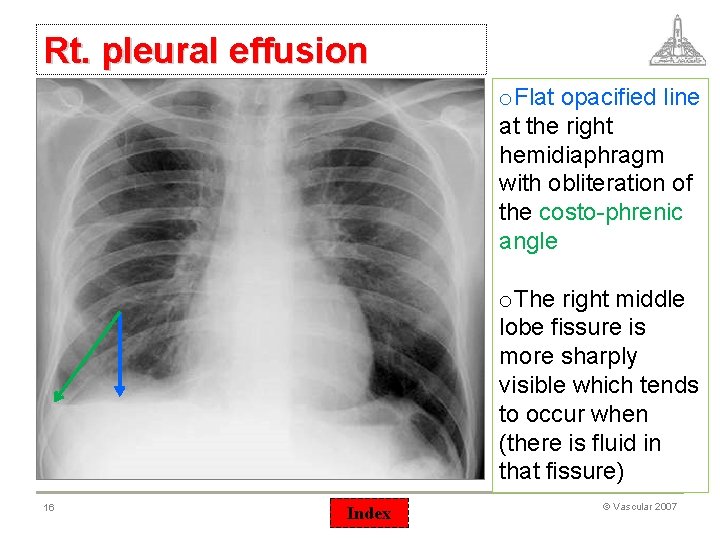 Rt. pleural effusion

oFlat opacified line at the right hemidiaphragm with obliteration of the costo-phrenic angle

oThe right middle lobe fissure is more sharply visible which tends to occur when (there is fluid in that fissure)

16

Index

© Vascular 2007